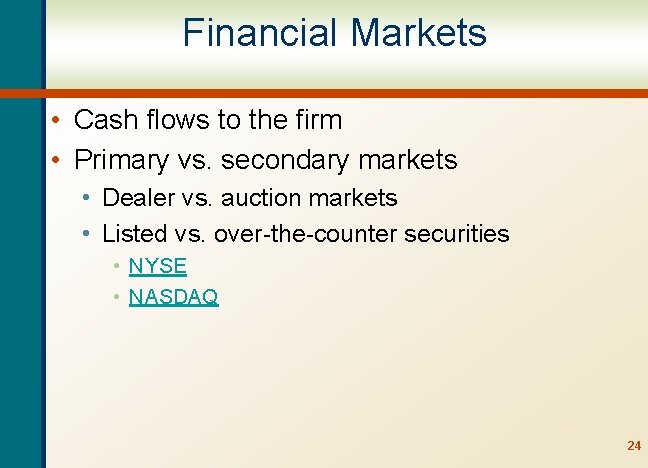 Financial Markets

• Cash flows to the firm
• Primary vs. secondary markets
  • Dealer vs. auction markets
  • Listed vs. over-the-counter securities
    • NYSE
    • NASDAQ

24